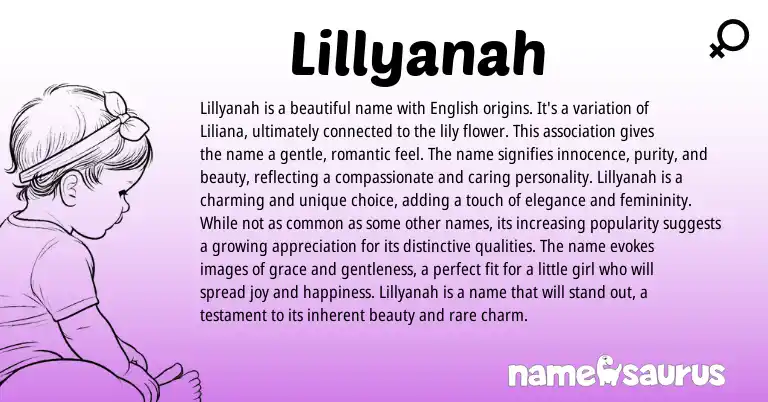 Lillyanah

Lillyanah is a beautiful name with English origins. It's a variation of Liliana, ultimately connected to the lily flower. This association gives the name a gentle, romantic feel. The name signifies innocence, purity, and beauty, reflecting a compassionate and caring personality. Lillyanah is a charming and unique choice, adding a touch of elegance and femininity. While not as common as some other names, its increasing popularity suggests a growing appreciation for its distinctive qualities. The name evokes images of grace and gentleness, a perfect fit for a little girl who will spread joy and happiness. Lillyanah is a name that will stand out, a testament to its inherent beauty and rare charm.

namesaurus